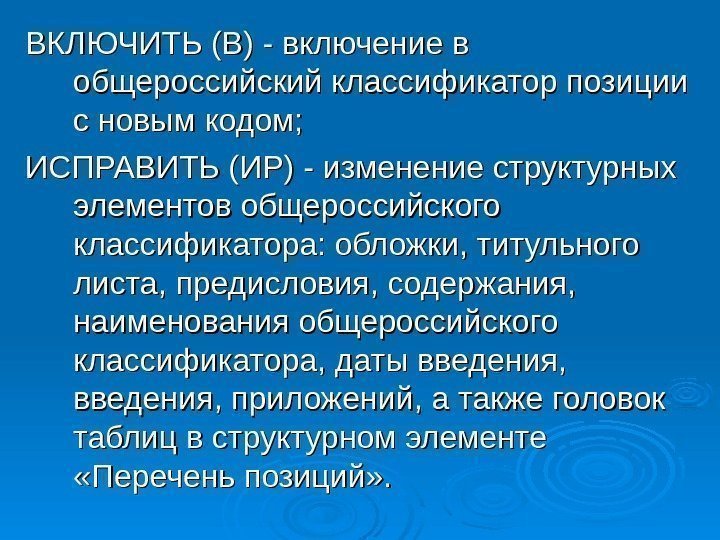 ВКЛЮЧИТЬ (В) - включение в общероссийский классификатор позиции с новым кодом;

ИСПРАВИТЬ (ИР) - изменение структурных элементов общероссийского классификатора: обложки, титульного листа, предисловия, содержания, наименования общероссийского классификатора, даты введения, введения, приложений, а также головок таблиц в структурном элементе «Перечень позиций».